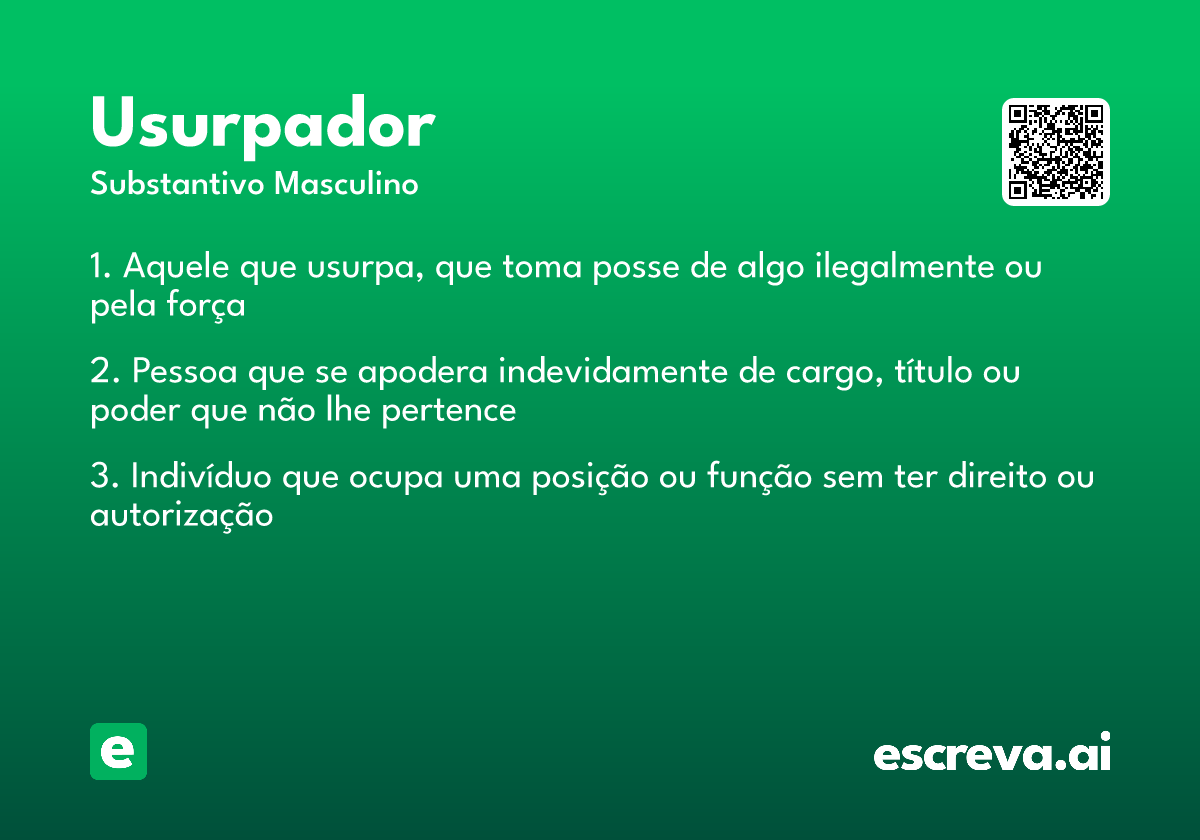 Usurpador
Substantivo Masculino

1. Aquele que usurpa, que toma posse de algo ilegalmente ou pela força

2. Pessoa que se apodera indevidamente de cargo, título ou poder que não lhe pertence

3. Indivíduo que ocupa uma posição ou função sem ter direito ou autorização

e

escreva.ai